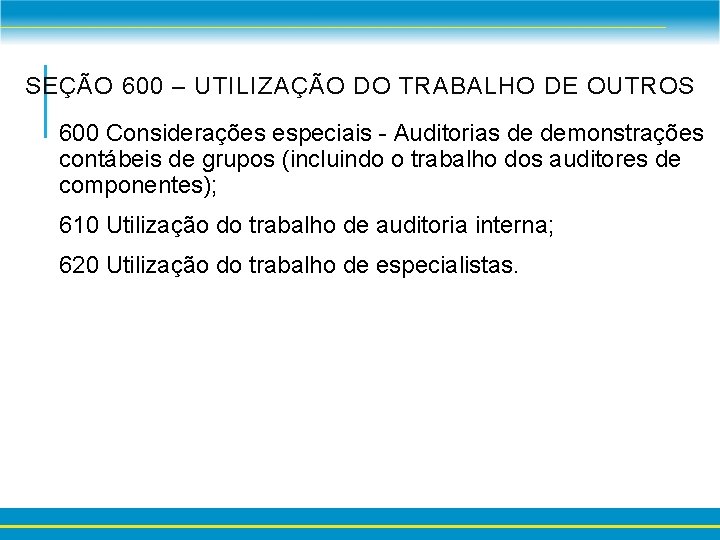 SEÇÃO 600 – UTILIZAÇÃO DO TRABALHO DE OUTROS

600 Considerações especiais - Auditorias de demonstrações contábeis de grupos (incluindo o trabalho dos auditores de componentes);

610 Utilização do trabalho de auditoria interna;

620 Utilização do trabalho de especialistas.